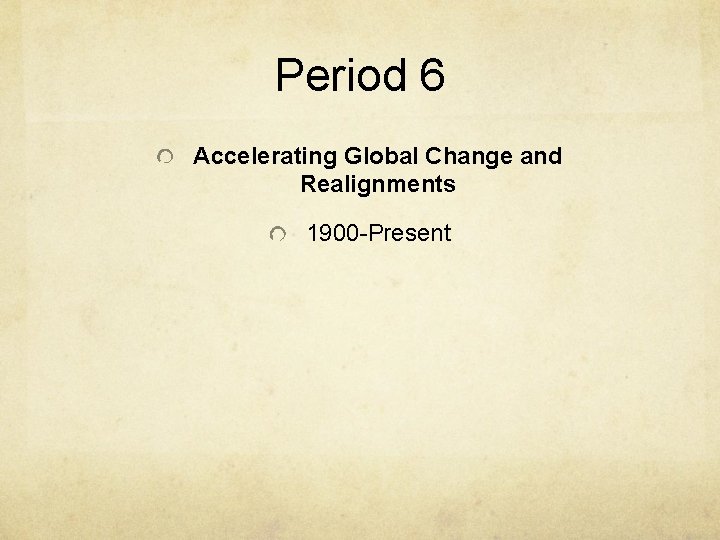 Period 6

Accelerating Global Change and Realignments

1900-Present